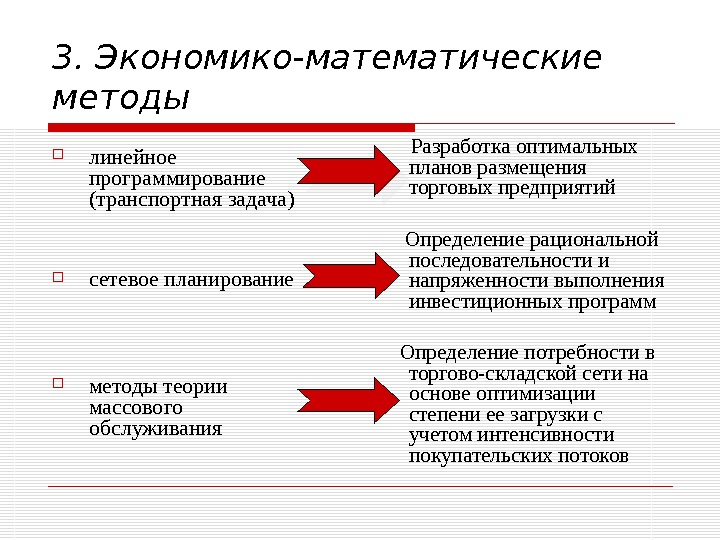 3. Экономико-математические методы

линейное программирование (транспортная задача)

Разработка оптимальных планов размещения торговых предприятий

сетевое планирование

Определение рациональной последовательности и напряженности выполнения инвестиционных программ

методы теории массового обслуживания

Определение потребности в торгово-складской сети на основе оптимизации степени ее загрузки с учетом интенсивности покупательских потоков